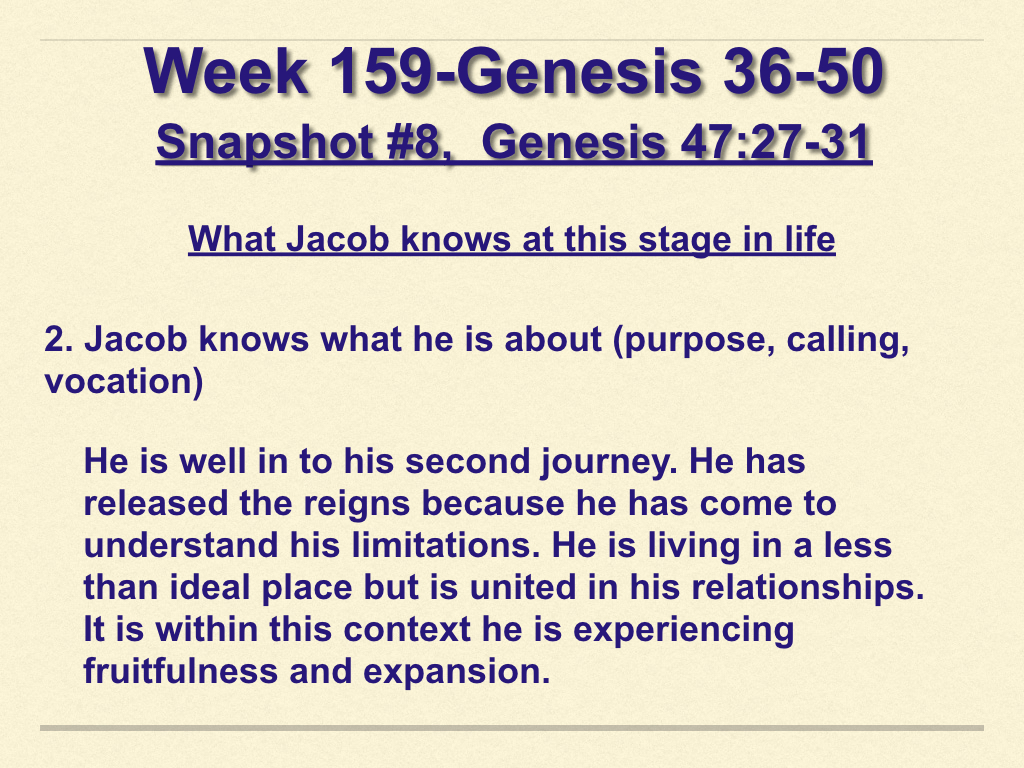 Week 159-Genesis 36-50
Snapshot #8, Genesis 47:27-31

What Jacob knows at this stage in life

2. Jacob knows what he is about (purpose, calling, vocation)

He is well in to his second journey. He has released the reigns because he has come to understand his limitations. He is living in a less than ideal place but is united in his relationships. It is within this context he is experiencing fruitfulness and expansion.